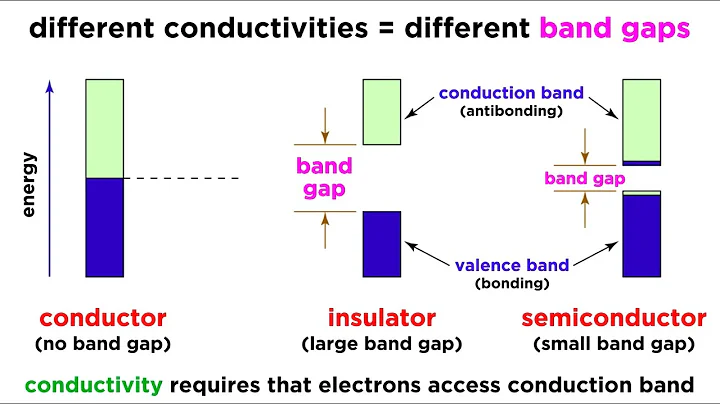 different conductivities = different band gaps

energy

conduction band
(antibonding)

band gap

band gap

valence band
(bonding)

conductor
(no band gap)

insulator
(large band gap)

semiconductor
(small band gap)

conductivity requires that electrons access conduction band